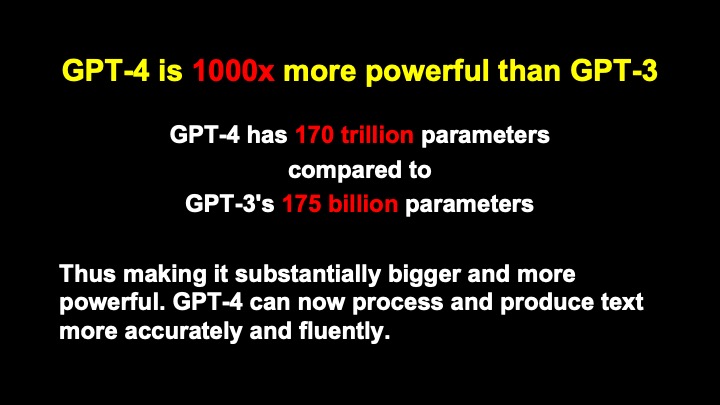 GPT-4 is 1000x more powerful than GPT-3

GPT-4 has 170 trillion parameters
compared to
GPT-3's 175 billion parameters

Thus making it substantially bigger and more powerful. GPT-4 can now process and produce text more accurately and fluently.